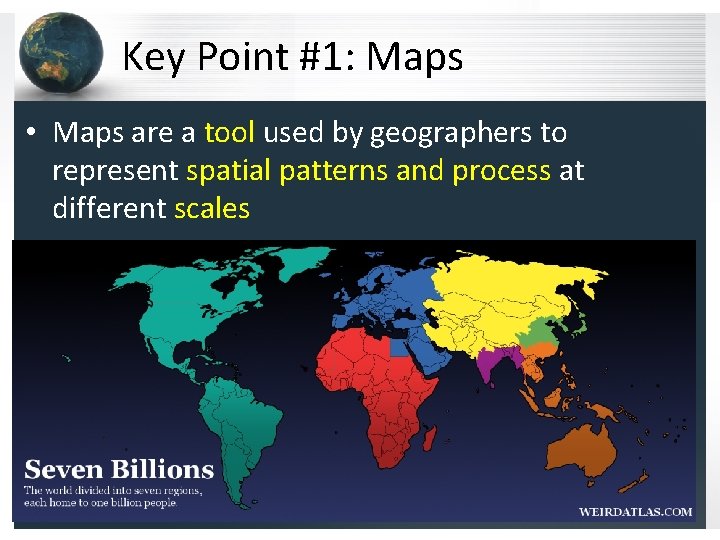 Key Point #1: Maps

• Maps are a tool used by geographers to represent spatial patterns and process at different scales

Seven Billions
The world divided into seven regions, each home to one billion people.

WEIRDATLAS.COM